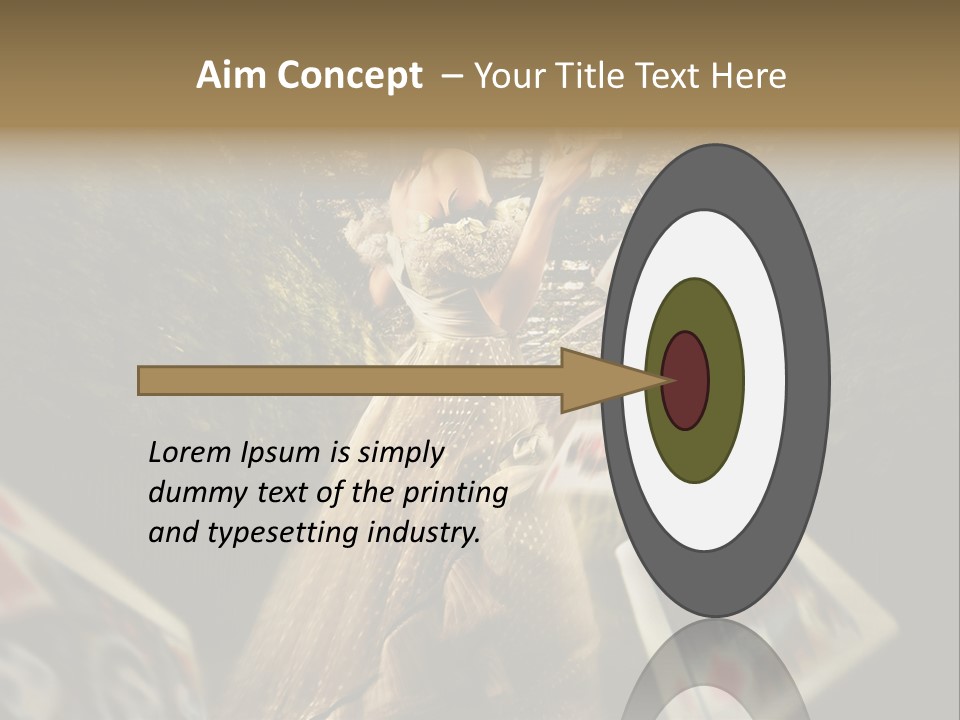 Aim Concept – Your Title Text Here

Lorem Ipsum is simply dummy text of the printing and typesetting industry.